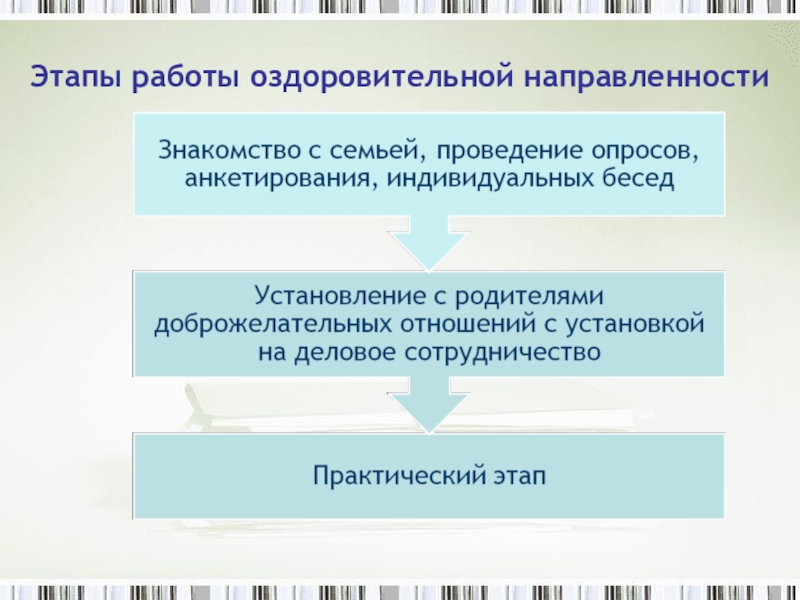 Этапы работы оздоровительной направленности

Знакомство с семьей, проведение опросов, анкетирования, индивидуальных бесед

Установление с родителями доброжелательных отношений с установкой на деловое сотрудничество

Практический этап